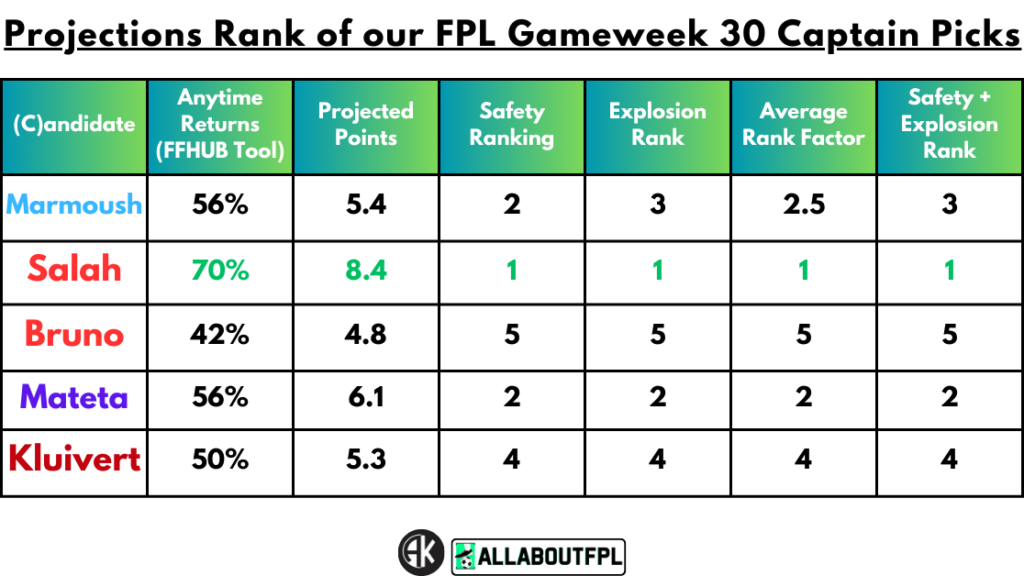 Projections Rank of our FPL Gameweek 30 Captain Picks

| (C)andidate | Anytime Returns (FFHUB Tool) | Projected Points | Safety Ranking | Explosion Rank | Average Rank Factor | Safety + Explosion Rank |
|---|---|---|---|---|---|---|
| Marmoush | 56% | 5.4 | 2 | 3 | 2.5 | 3 |
| Salah | 70% | 8.4 | 1 | 1 | 1 | 1 |
| Bruno | 42% | 4.8 | 5 | 5 | 5 | 5 |
| Mateta | 56% | 6.1 | 2 | 2 | 2 | 2 |
| Kluivert | 50% | 5.3 | 4 | 4 | 4 | 4 |

AK ALLABOUTFPL